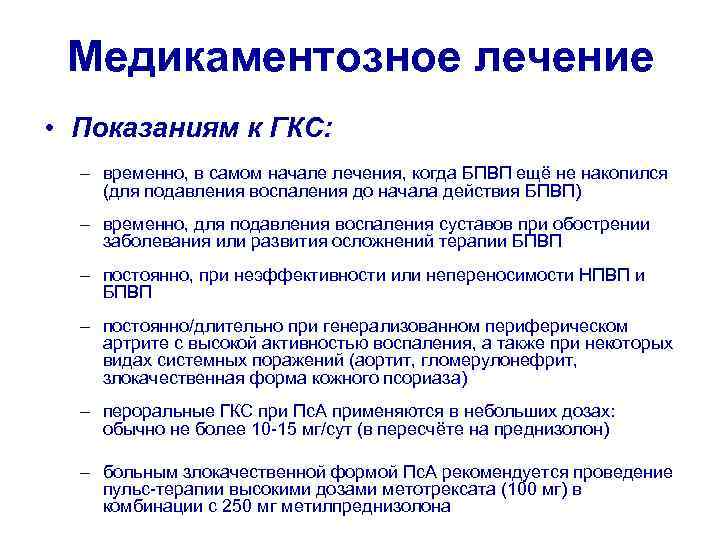 Медикаментозное лечение

• Показаниям к ГКС:

– временно, в самом начале лечения, когда БПВП ещё не накопился (для подавления воспаления до начала действия БПВП)

– временно, для подавления воспаления суставов при обострении заболевания или развития осложнений терапии БПВП

– постоянно, при неэффективности или непереносимости НПВП и БПВП

– постоянно/длительно при генерализованном периферическом артрите с высокой активностью воспаления, а также при некоторых видах системных поражений (аортит, гломерулонефрит, злокачественная форма кожного псориаза)

– пероральные ГКС при ПсА применяются в небольших дозах: обычно не более 10-15 мг/сут (в пересчёте на преднизолон)

– больным злокачественной формой ПсА рекомендуется проведение пульс-терапии высокими дозами метотрексата (100 мг) в комбинации с 250 мг метилпреднизолона